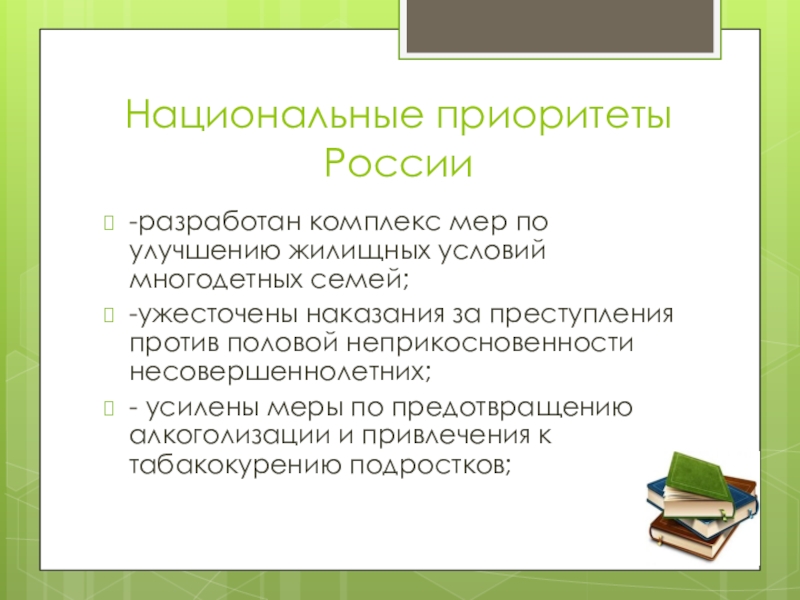 Национальные приоритеты России

-разработан комплекс мер по улучшению жилищных условий многодетных семей;

-ужесточены наказания за преступления против половой неприкосновенности несовершеннолетних;

- усилены меры по предотвращению алкоголизации и привлечения к табакокурению подростков;